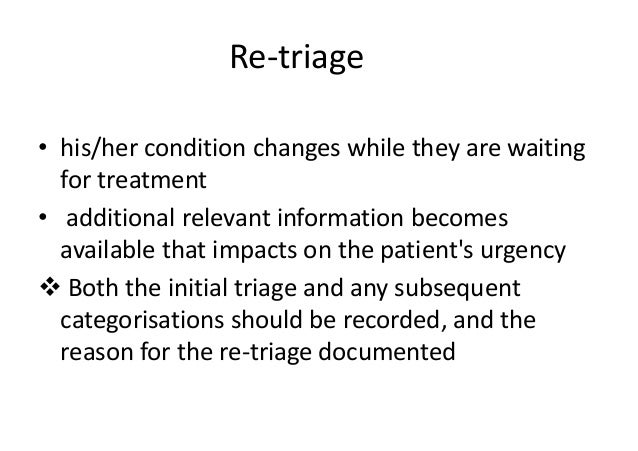 Re-triage

• his/her condition changes while they are waiting for treatment

• additional relevant information becomes available that impacts on the patient's urgency

❖ Both the initial triage and any subsequent categorisations should be recorded, and the reason for the re-triage documented